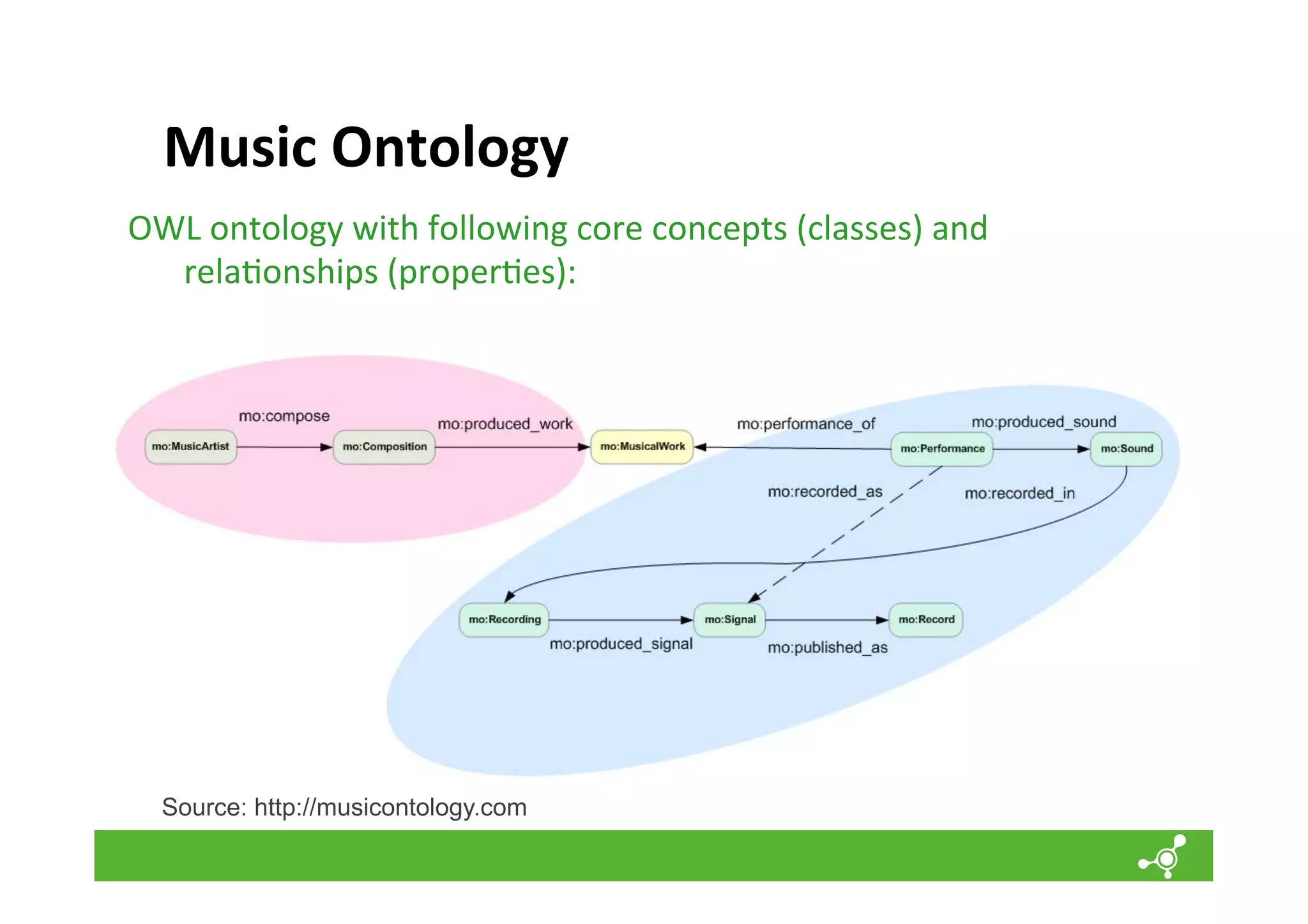 Music Ontology

OWL ontology with following core concepts (classes) and relationships (properties):

mo:compose
mo:produced_work
mo:performance_of
mo:produced_sound
mo:MusicArtist
mo:Composition
mo:MusicalWork
mo:Performance
mo:Sound
mo:recorded_as
mo:recorded_in
mo:Recording
mo:Signal
mo:Record
mo:produced_signal
mo:published_as

Source: http://musicontology.com